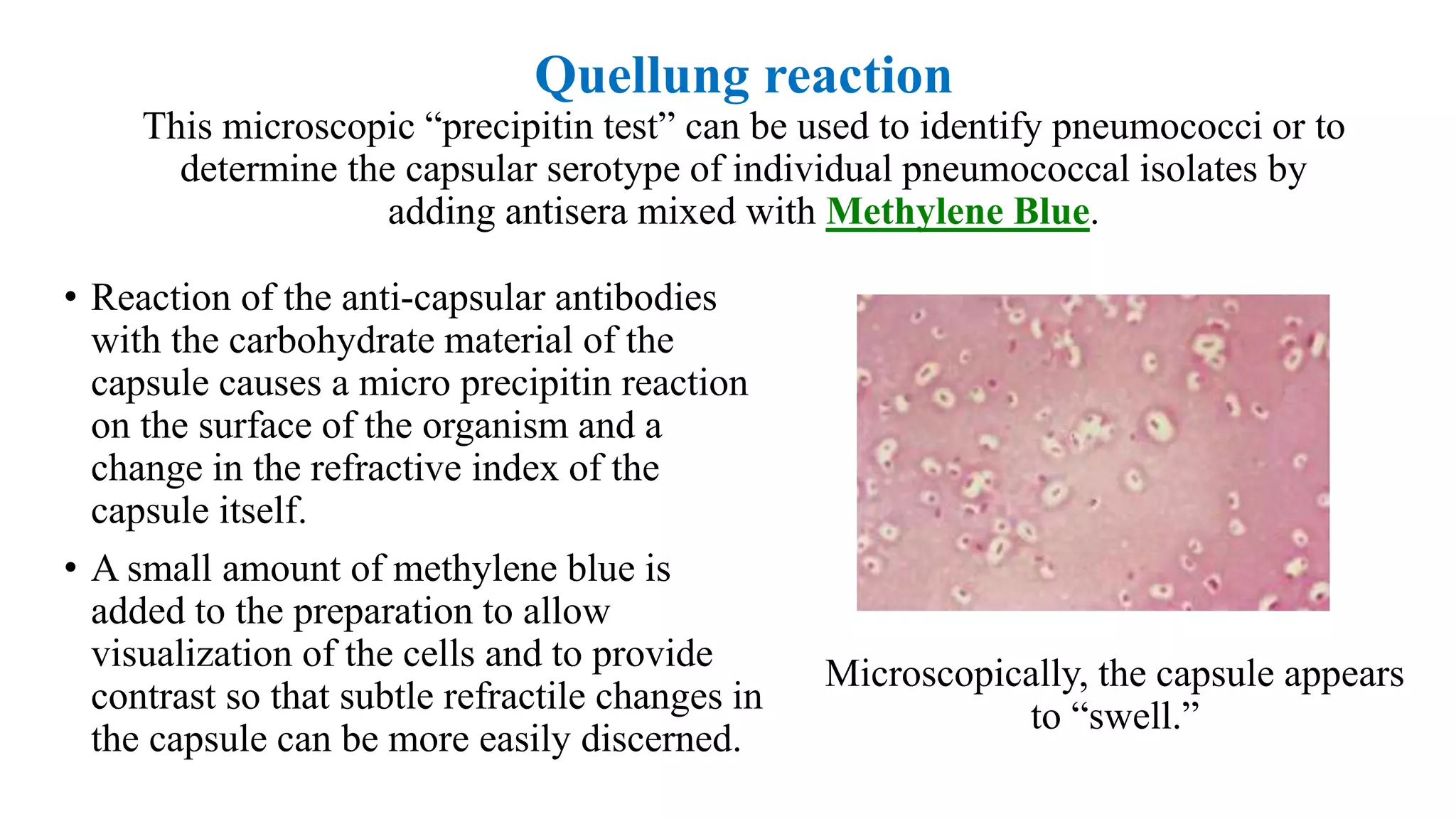 Quellung reaction

This microscopic “precipitin test” can be used to identify pneumococci or to determine the capsular serotype of individual pneumococcal isolates by adding antisera mixed with Methylene Blue.

• Reaction of the anti-capsular antibodies with the carbohydrate material of the capsule causes a micro precipitin reaction on the surface of the organism and a change in the refractive index of the capsule itself.

• A small amount of methylene blue is added to the preparation to allow visualization of the cells and to provide contrast so that subtle refractile changes in the capsule can be more easily discerned.

Microscopically, the capsule appears to “swell.”